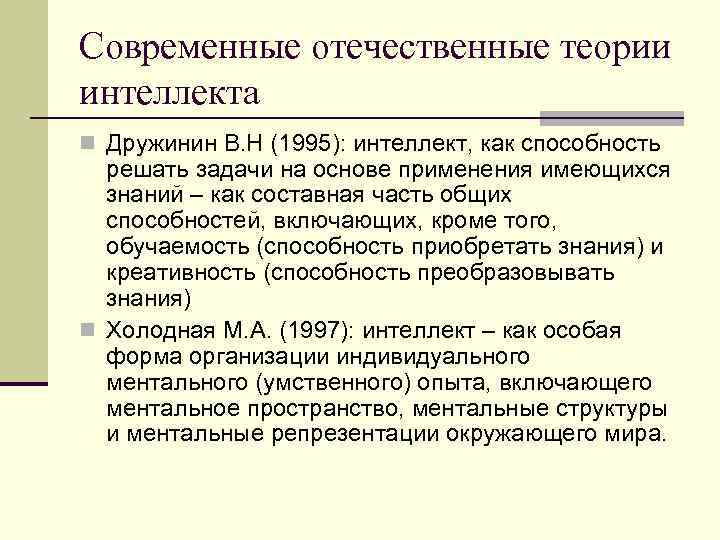 Современные отечественные теории интеллекта

Дружинин В.Н (1995): интеллект, как способность решать задачи на основе применения имеющихся знаний – как составная часть общих способностей, включающих, кроме того, обучаемость (способность приобретать знания) и креативность (способность преобразовывать знания)

Холодная М.А. (1997): интеллект – как особая форма организации индивидуального ментального (умственного) опыта, включающего ментальное пространство, ментальные структуры и ментальные репрезентации окружающего мира.